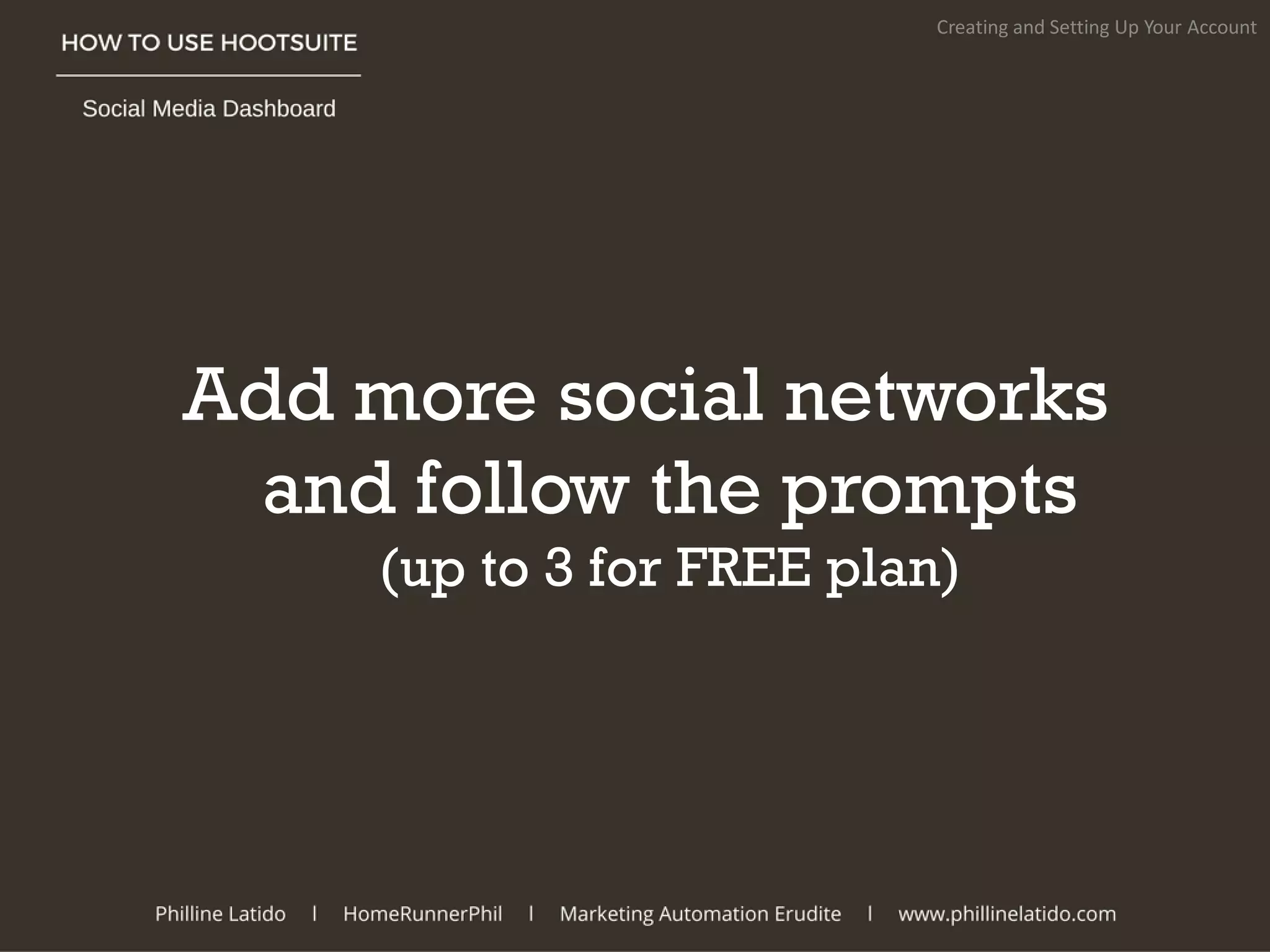 HOW TO USE HOOTSUITE

Social Media Dashboard

Creating and Setting Up Your Account

Add more social networks and follow the prompts
(up to 3 for FREE plan)

Philline Latido | HomeRunnerPhil | Marketing Automation Erudite | www.phillinelatido.com